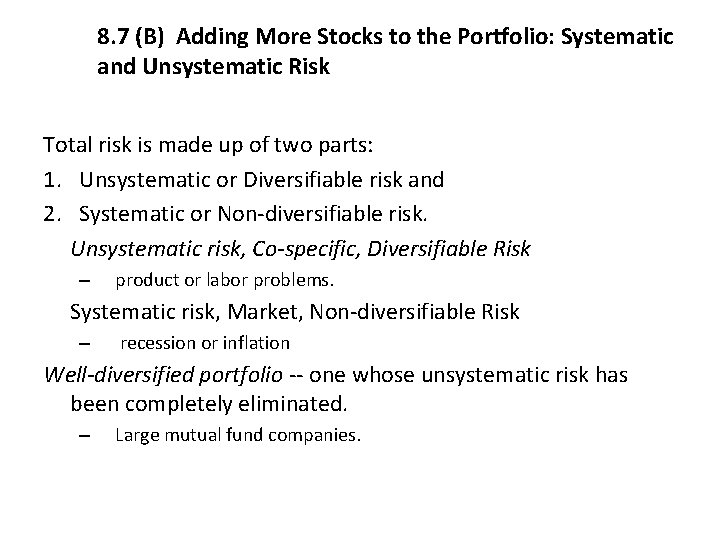 8.7 (B) Adding More Stocks to the Portfolio: Systematic and Unsystematic Risk

Total risk is made up of two parts:

1. Unsystematic or Diversifiable risk and
2. Systematic or Non-diversifiable risk.

Unsystematic risk, Co-specific, Diversifiable Risk

– product or labor problems.

Systematic risk, Market, Non-diversifiable Risk

– recession or inflation

Well-diversified portfolio -- one whose unsystematic risk has been completely eliminated.

– Large mutual fund companies.